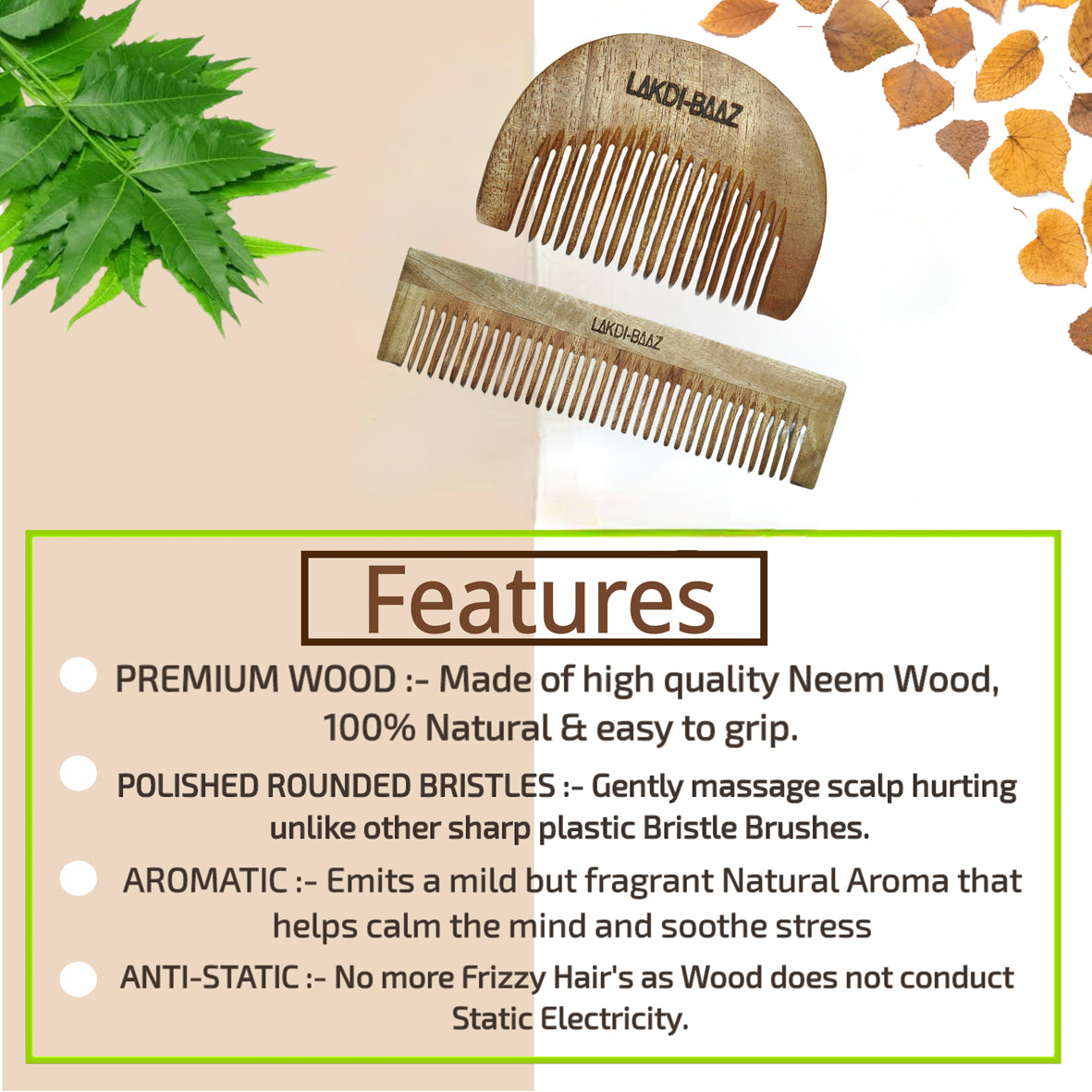 LAKDI-BAAZ

LAKDI-BAAZ

Features

PREMIUM WOOD :- Made of high quality Neem Wood, 100% Natural & easy to grip.

POLISHED ROUNDED BRISTLES :- Gently massage scalp hurting unlike other sharp plastic Bristle Brushes.

AROMATIC :- Emits a mild but fragrant Natural Aroma that helps calm the mind and soothe stress

ANTI-STATIC :- No more Frizzy Hair's as Wood does not conduct Static Electricity.